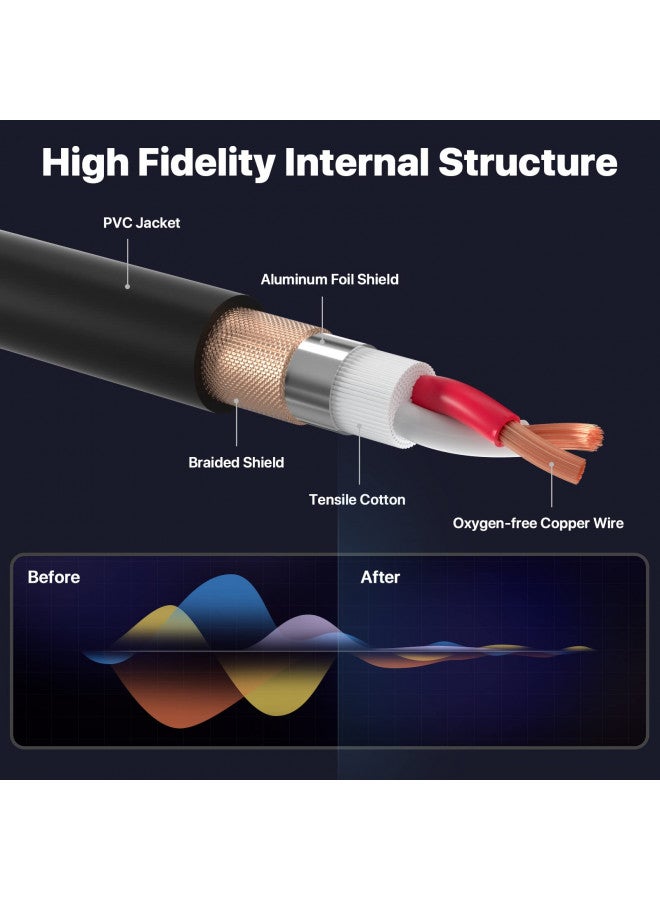 High Fidelity Internal Structure

PVC Jacket

Aluminum Foil Shield

Braided Shield

Tensile Cotton

Oxygen-free Copper Wire

Before

After